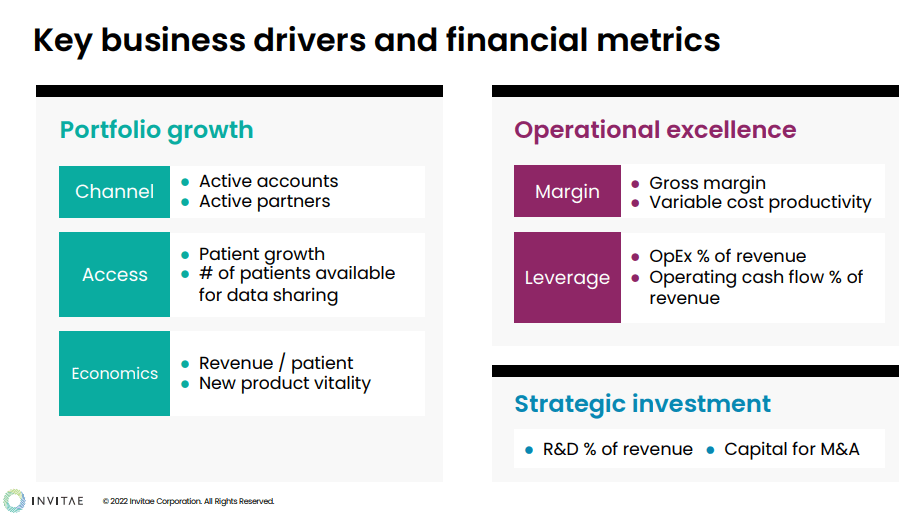 Key business drivers and financial metrics

Portfolio growth

Channel
- Active accounts
- Active partners

Access
- Patient growth
- # of patients available for data sharing

Economics
- Revenue / patient
- New product vitality

Operational excellence

Margin
- Gross margin
- Variable cost productivity

Leverage
- OpEx % of revenue
- Operating cash flow % of revenue

Strategic investment

- R&D % of revenue
- Capital for M&A

INVITAE © 2022 Invitae Corporation. All Rights Reserved.